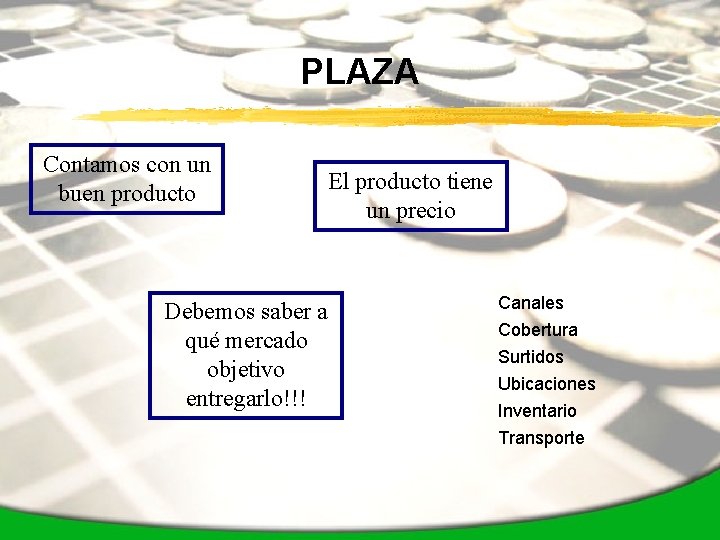 PLAZA

Contamos con un buen producto

El producto tiene un precio

Debemos saber a qué mercado objetivo entregarlo!!!

Canales
Cobertura
Surtidos
Ubicaciones
Inventario
Transporte